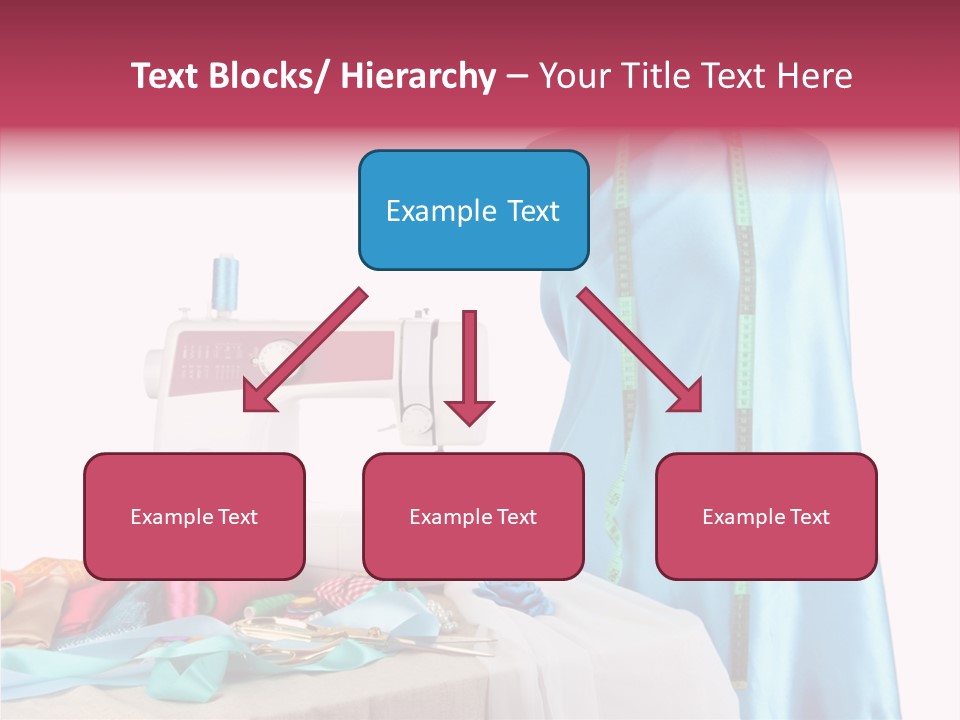 Text Blocks/ Hierarchy – Your Title Text Here

Example Text

Example Text

Example Text

Example Text